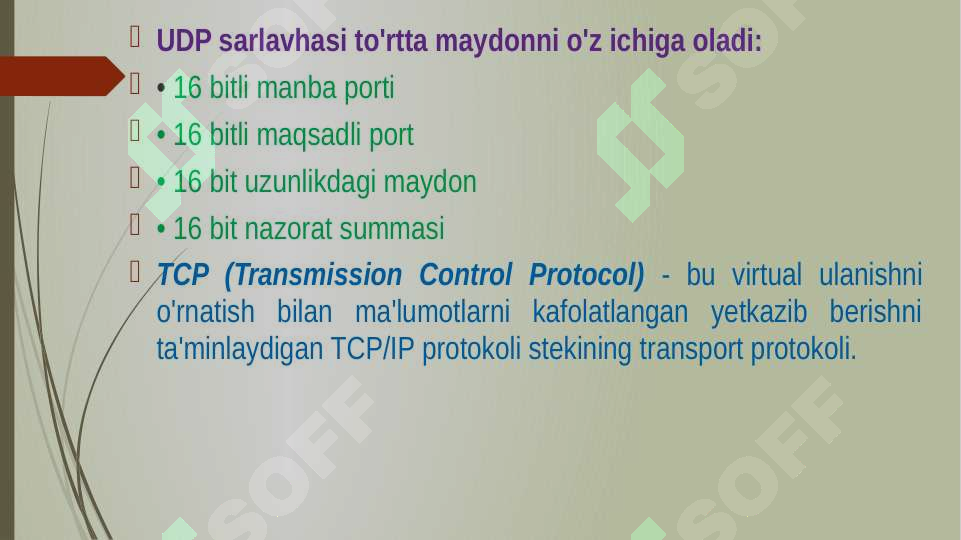 UDP sarlavhasi to'rtta maydonni o'z ichiga oladi:

• 16 bitli manba porti

• 16 bitli maqsadli port

• 16 bit uzunlikdagi maydon

• 16 bit nazorat summasi

TCP (Transmission Control Protocol) - bu virtual ulanishni o'rnatish bilan ma'lumotlarni kafolatlangan yetkazib berishni ta'minlaydigan TCP/IP protokoli stekining transport protokoli.

SOFF SOFF SOFF SOFF